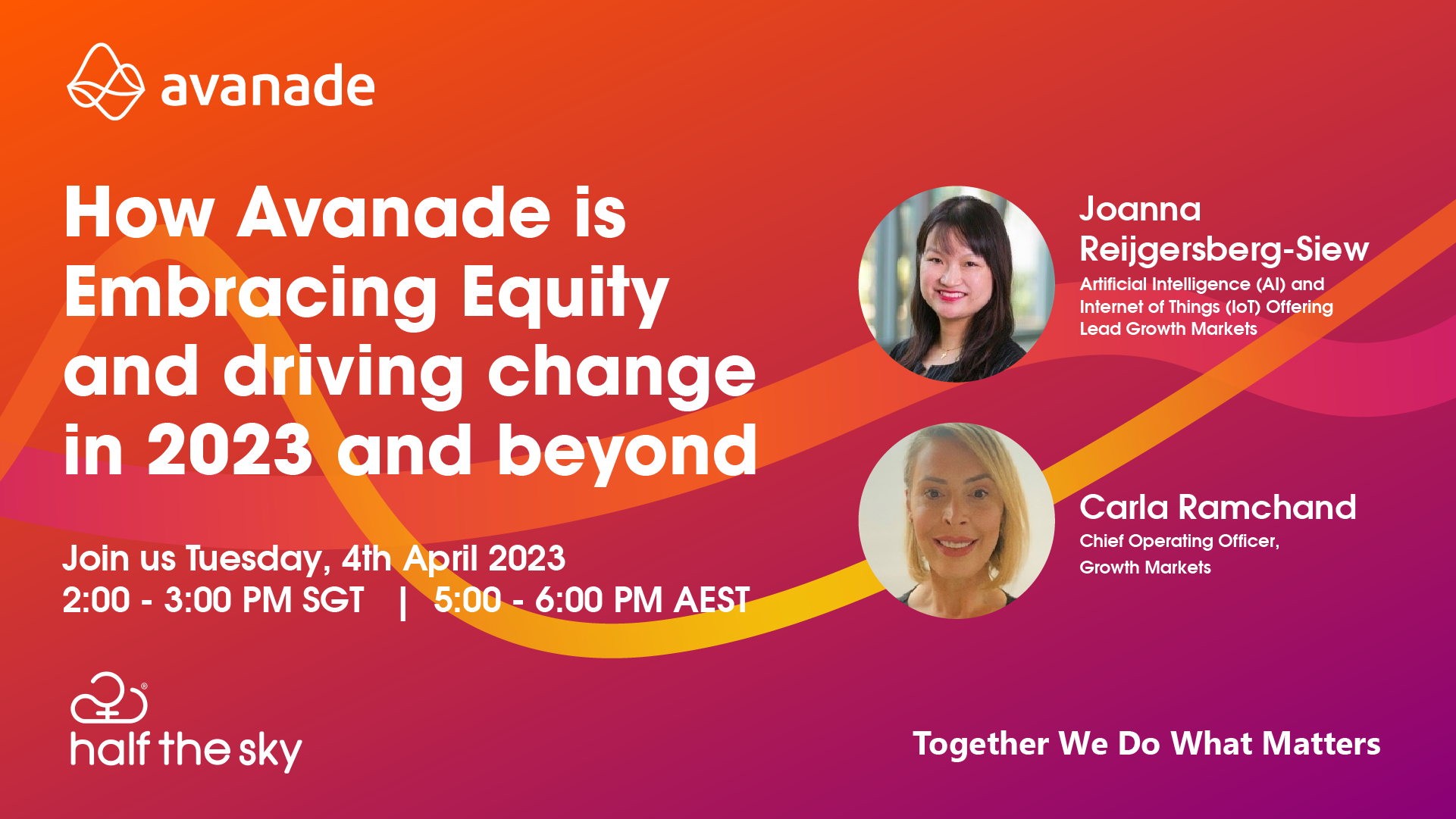 avanade

How Avanade is Embracing Equity and driving change in 2023 and beyond

Join us Tuesday, 4th April 2023
2:00 - 3:00 PM SGT | 5:00 - 6:00 PM AEST

Joanna Reijgersberg-Siew
Artificial Intelligence (AI) and Internet of Things (IoT) Offering Lead Growth Markets

Carla Ramchand
Chief Operating Officer, Growth Markets

half the sky

Together We Do What Matters